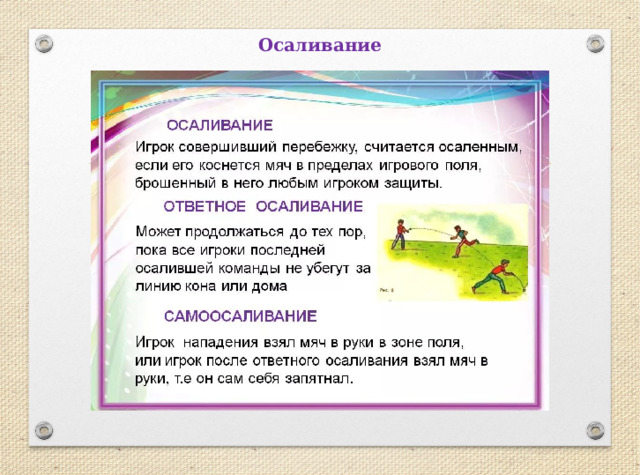 Осаливание

ОСАЛИВАНИЕ

Игрок совершивший перебежку, считается осаленным, если его коснется мяч в пределах игрового поля, брошенный в него любым игроком защиты.

ОТВЕТНОЕ ОСАЛИВАНИЕ

Может продолжаться до тех пор, пока все игроки последней осалившей команды не убегут за линию кона или дома

Рис. 8

САМООСАЛИВАНИЕ

Игрок нападения взял мяч в руки в зоне поля, или игрок после ответного осаливания взял мяч в руки, т.е он сам себя запятнал.